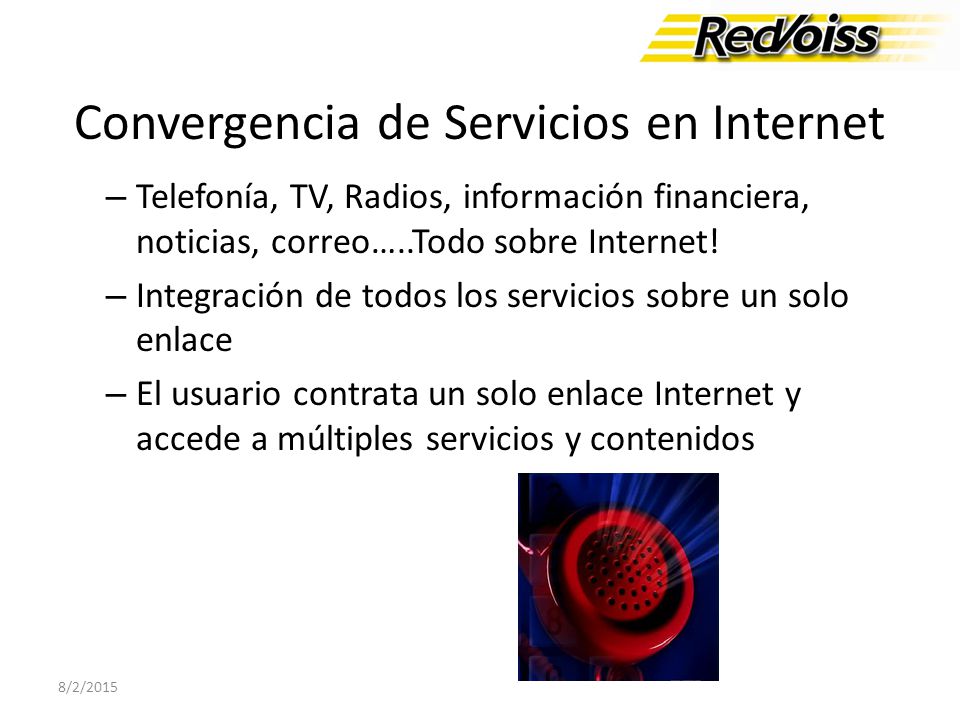 RedVoiss

Convergencia de Servicios en Internet

– Telefonía, TV, Radios, información financiera, noticias, correo…..Todo sobre Internet!

– Integración de todos los servicios sobre un solo enlace

– El usuario contrata un solo enlace Internet y accede a múltiples servicios y contenidos

8/2/2015